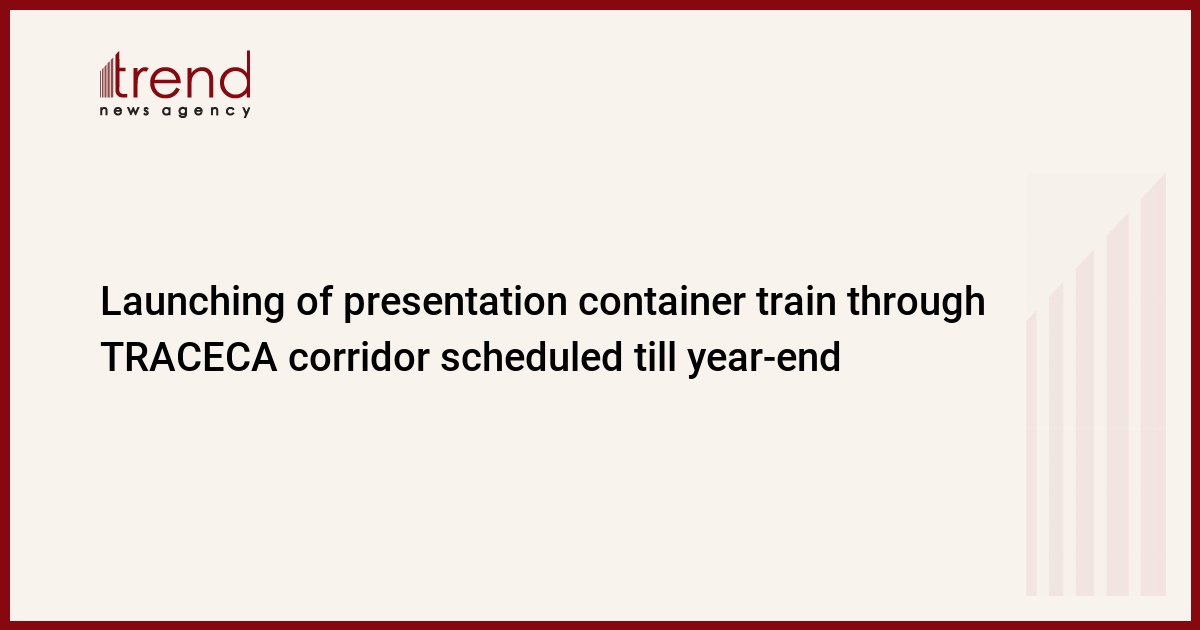 trend
news agency

Launching of presentation container train through TRACECA corridor scheduled till year-end